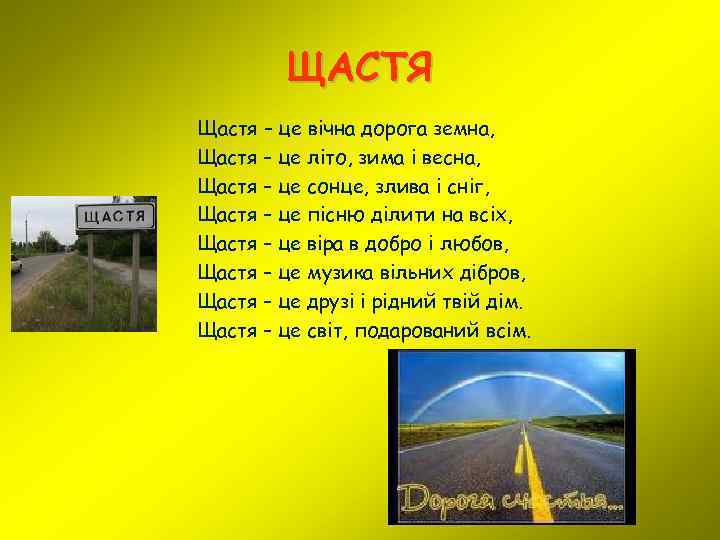 ЩАСТЯ

Щастя – це вічна дорога земна,
Щастя – це літо, зима і весна,
Щастя – це сонце, злива і сніг,
Щастя – це пісню ділити на всіх,
Щастя – це віра в добро і любов,
Щастя – це музика вільних дібров,
Щастя – це друзі і рідний твій дім.
Щастя – це світ, подарований всім.

ЩАСТЯ

Дорога счастья...